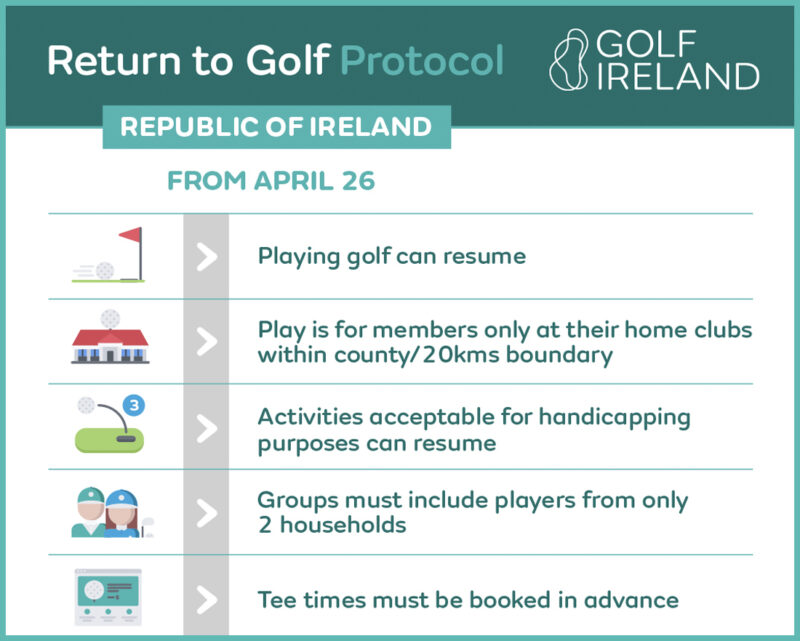 Return to Golf Protocol

GOLF IRELAND

REPUBLIC OF IRELAND

FROM APRIL 26

Playing golf can resume

Play is for members only at their home clubs within county/20kms boundary

3

Activities acceptable for handicapping purposes can resume

Groups must include players from only 2 households

Tee times must be booked in advance